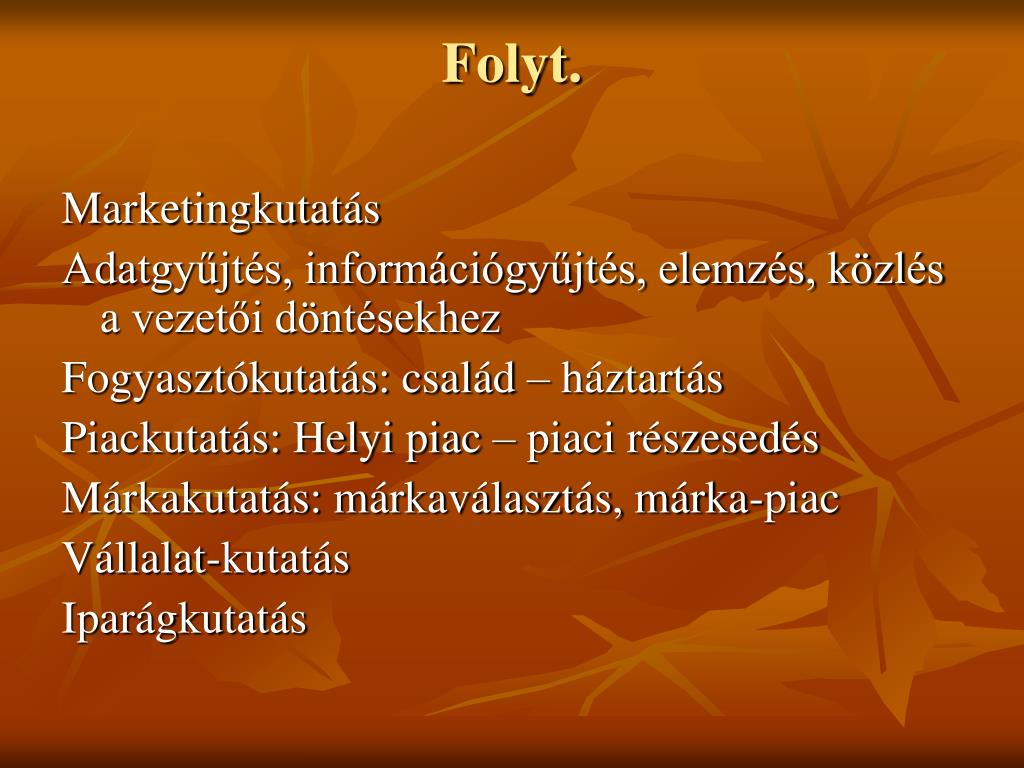 Folyt.

Marketingkutatás

Adatgyűjtés, információgyűjtés, elemzés, közlés a vezetői döntésekhez

Fogyasztókutatás: család – háztartás

Piackutatás: Helyi piac – piaci részesedés

Márkakutatás: márkaválasztás, márka-piac

Vállalat-kutatás

Iparágkutatás